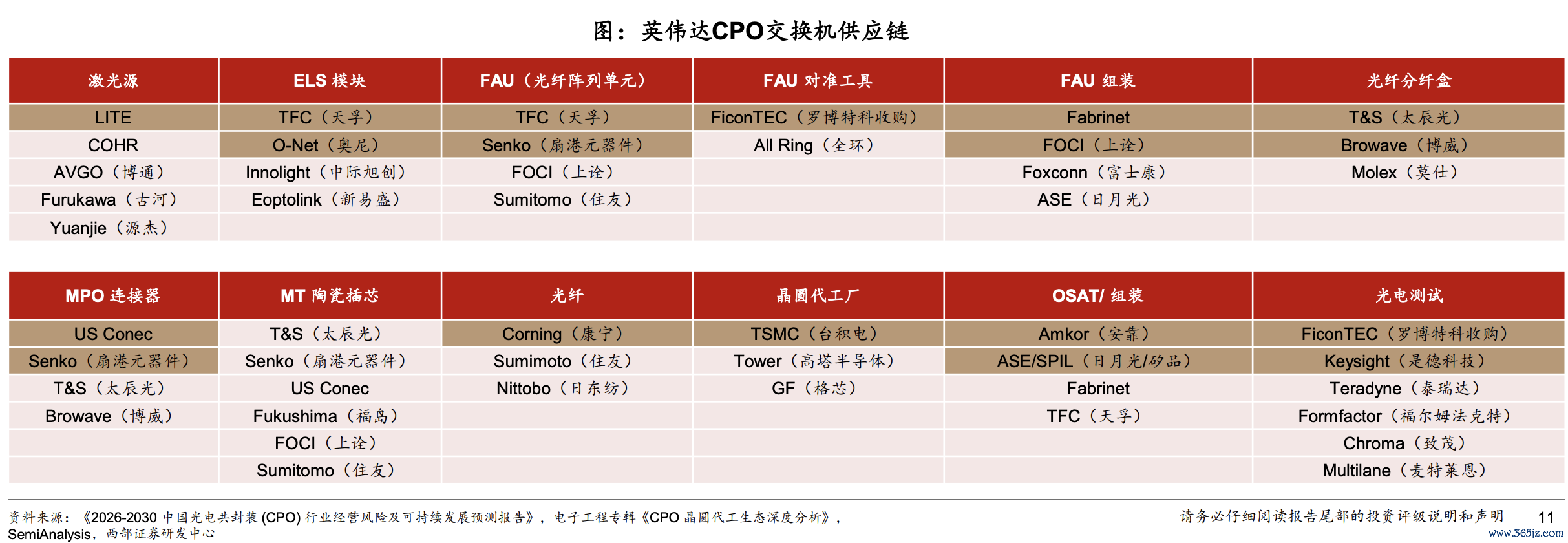 图：英伟达CPO交换机供应链

| 激光源 | ELS 模块 | FAU（光纤阵列单元） | FAU 对准工具 | FAU 组装 | 光纤分纤盒 |
|---|---|---|---|---|---|
| LITE | TFC（天孚） | TFC（天孚） | FiconTEC（罗博特科收购） | Fabrinet | T&S（太辰光） |
| COHR | O-Net（奥尼） | Senko（扇港元器件） | All Ring（全环） | FOCI（上诠） | Browave（博威） |
| AVGO（博通） | Innolight（中际旭创） | FOCI（上诠） | | Foxconn（富士康） | Molex（莫仕） |
| Furukawa（古河） | Eoptolink（新易盛） | Sumitomo（住友） | | ASE（日月光） | |
| Yuanjie（源杰） | | | | | |

| MPO 连接器 | MT 陶瓷插芯 | 光纤 | 晶圆代工厂 | OSAT/ 组装 | 光电测试 |
|---|---|---|---|---|---|
| US Conec | T&S（太辰光） | Corning（康宁） | TSMC（台积电） | Amkor（安靠） | FiconTEC（罗博特科收购） |
| Senko（扇港元器件） | Senko（扇港元器件） | Sumimoto（住友） | Tower（高塔半导体） | ASE/SPIL（日月光/矽品） | Keysight（是德科技） |
| T&S（太辰光） | US Conec | Nittobo（日东纺） | GF（格芯） | Fabrinet | Teradyne（泰瑞达） |
| Browave（博威） | Fukushima（福岛） | | | TFC（天孚） | Formfactor（福尔姆法克特） |
| | FOCI（上诠） | | | | Chroma（致茂） |
| | Sumitomo（住友） | | | | Multilane（麦特莱恩） |

资料来源：《2026-2030 中国光电共封装 (CPO) 行业经营风险及可持续发展预测报告》，电子工程专辑《CPO 晶圆代工生态深度分析》，SemiAnalysis，西部证券研发中心

请务必仔细阅读报告尾部的投资评级说明和声明 11

www.365jz.com